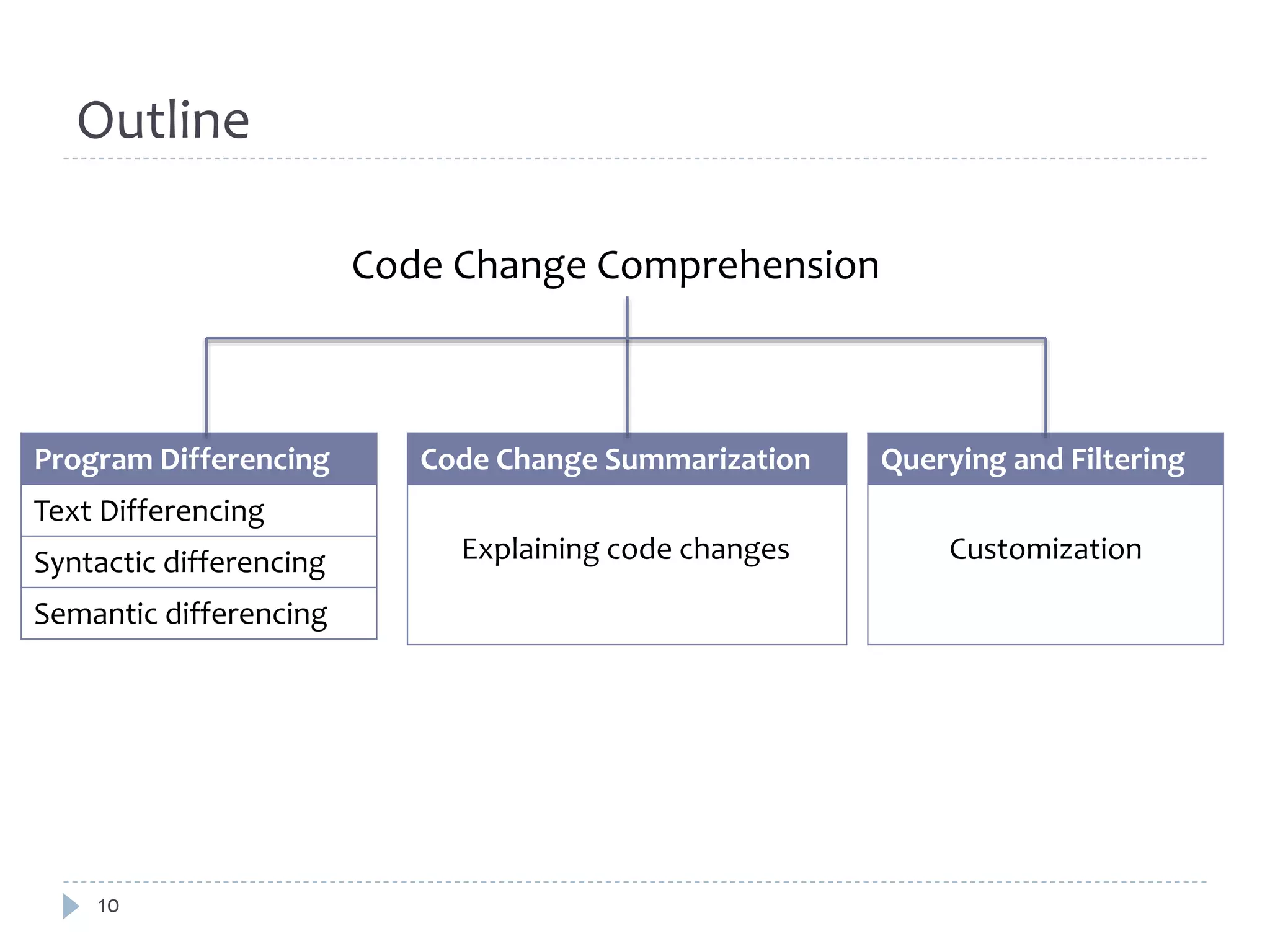 Outline

Code Change Comprehension

Program Differencing

Text Differencing

Syntactic differencing

Semantic differencing

Code Change Summarization

Explaining code changes

Querying and Filtering

Customization

10